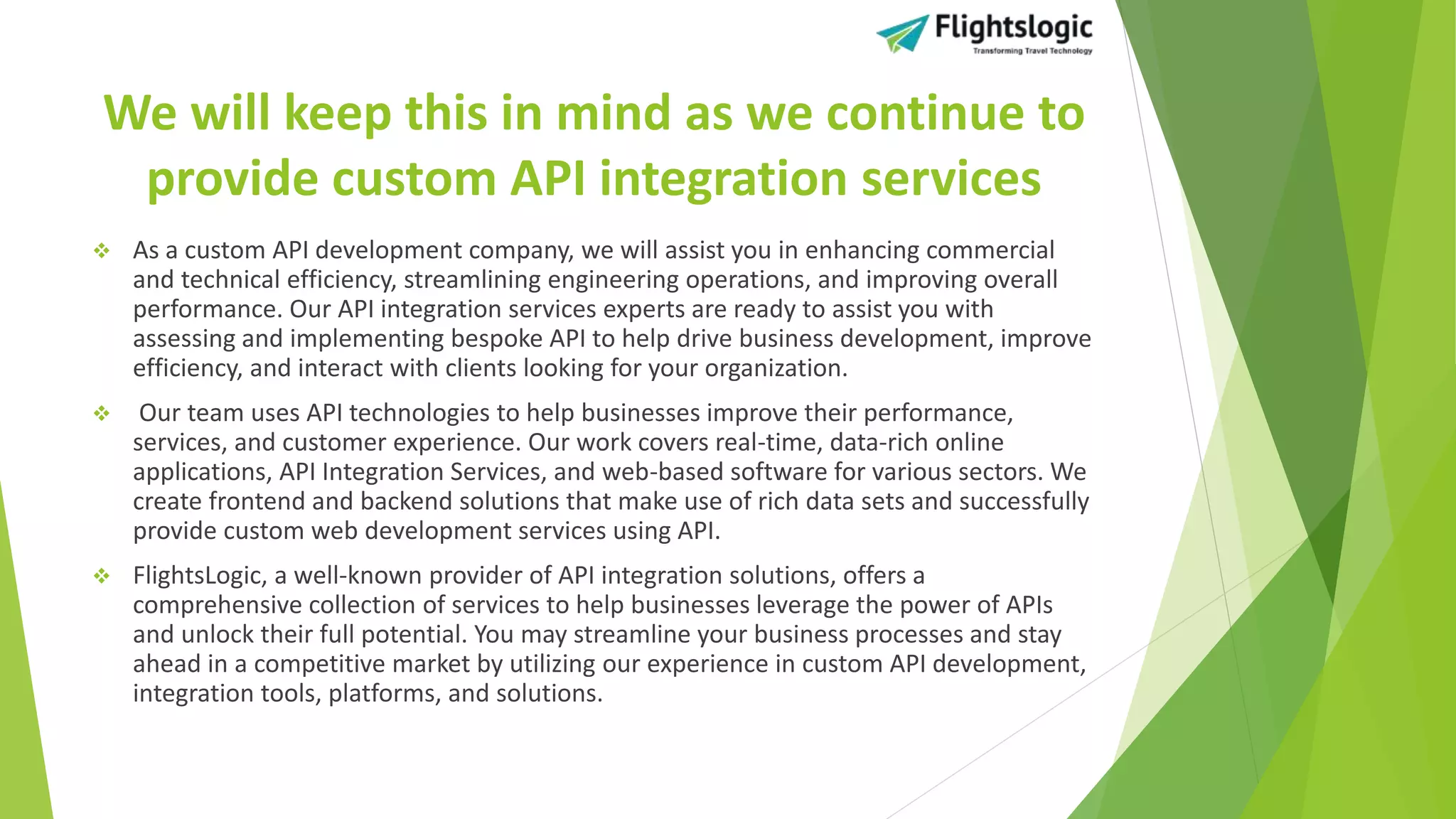 Flightslogic
Transforming Travel Technology

We will keep this in mind as we continue to provide custom API integration services

❖ As a custom API development company, we will assist you in enhancing commercial and technical efficiency, streamlining engineering operations, and improving overall performance. Our API integration services experts are ready to assist you with assessing and implementing bespoke API to help drive business development, improve efficiency, and interact with clients looking for your organization.

❖ Our team uses API technologies to help businesses improve their performance, services, and customer experience. Our work covers real-time, data-rich online applications, API Integration Services, and web-based software for various sectors. We create frontend and backend solutions that make use of rich data sets and successfully provide custom web development services using API.

❖ FlightsLogic, a well-known provider of API integration solutions, offers a comprehensive collection of services to help businesses leverage the power of APIs and unlock their full potential. You may streamline your business processes and stay ahead in a competitive market by utilizing our experience in custom API development, integration tools, platforms, and solutions.